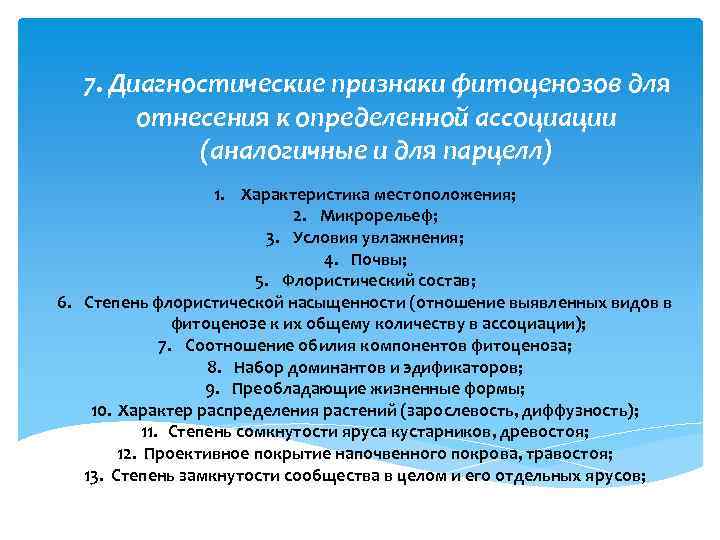 7. Диагностические признаки фитоценозов для отнесения к определенной ассоциации (аналогичные и для парцелл)

1. Характеристика местоположения;
2. Микрорельеф;
3. Условия увлажнения;
4. Почвы;
5. Флористический состав;
6. Степень флористической насыщенности (отношение выявленных видов в фитоценозе к их общему количеству в ассоциации);
7. Соотношение обилия компонентов фитоценоза;
8. Набор доминантов и эдификаторов;
9. Преобладающие жизненные формы;
10. Характер распределения растений (зарослевость, диффузность);
11. Степень сомкнутости яруса кустарников, древостоя;
12. Проективное покрытие напочвенного покрова, травостоя;
13. Степень замкнутости сообщества в целом и его отдельных ярусов;